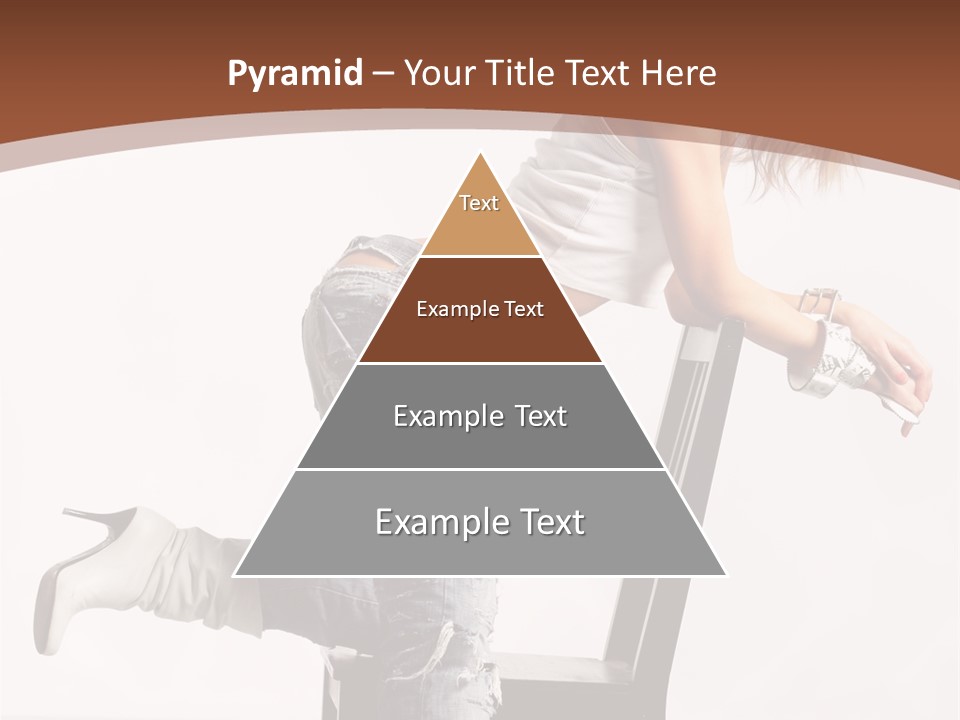 Pyramid – Your Title Text Here

Text

Example Text

Example Text

Example Text